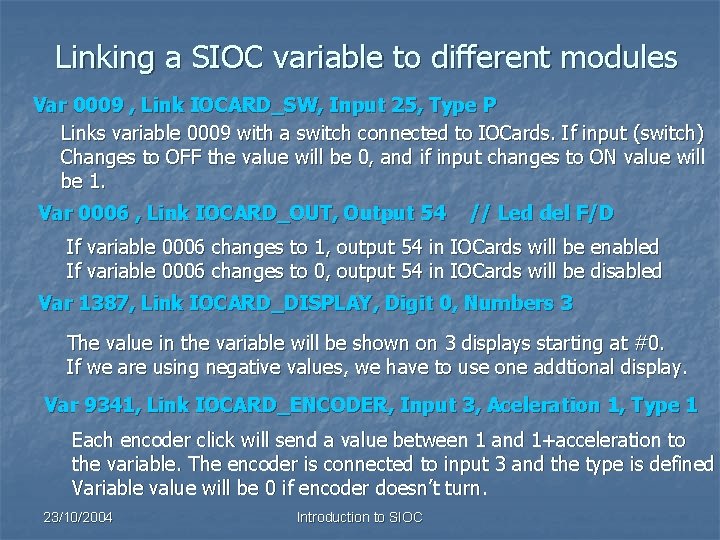 Linking a SIOC variable to different modules

Var 0009 , Link IOCARD_SW, Input 25, Type P

Links variable 0009 with a switch connected to IOCards. If input (switch) Changes to OFF the value will be 0, and if input changes to ON value will be 1.

Var 0006 , Link IOCARD_OUT, Output 54 // Led del F/D

If variable 0006 changes to 1, output 54 in IOCards will be enabled
If variable 0006 changes to 0, output 54 in IOCards will be disabled

Var 1387, Link IOCARD_DISPLAY, Digit 0, Numbers 3

The value in the variable will be shown on 3 displays starting at #0.
If we are using negative values, we have to use one addtional display.

Var 9341, Link IOCARD_ENCODER, Input 3, Aceleration 1, Type 1

Each encoder click will send a value between 1 and 1+acceleration to the variable. The encoder is connected to input 3 and the type is defined
Variable value will be 0 if encoder doesn't turn.

23/10/2004

Introduction to SIOC